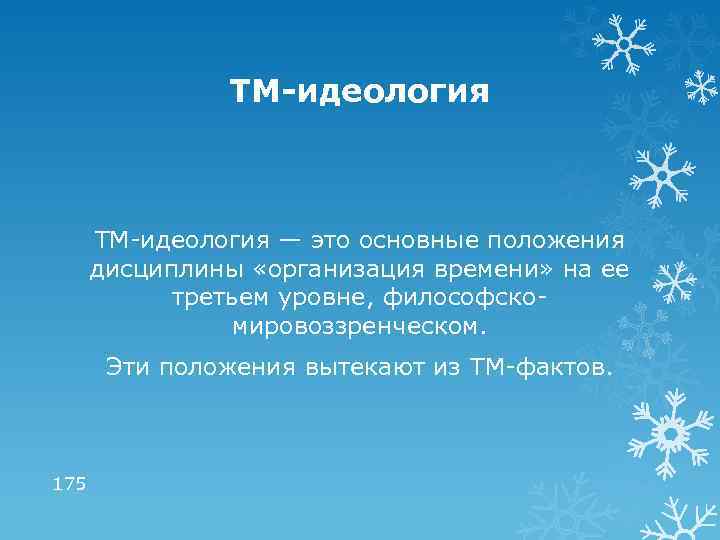 ТМ-идеология

ТМ-идеология — это основные положения дисциплины «организация времени» на ее третьем уровне, философско-мировоззренческом.

Эти положения вытекают из ТМ-фактов.

175